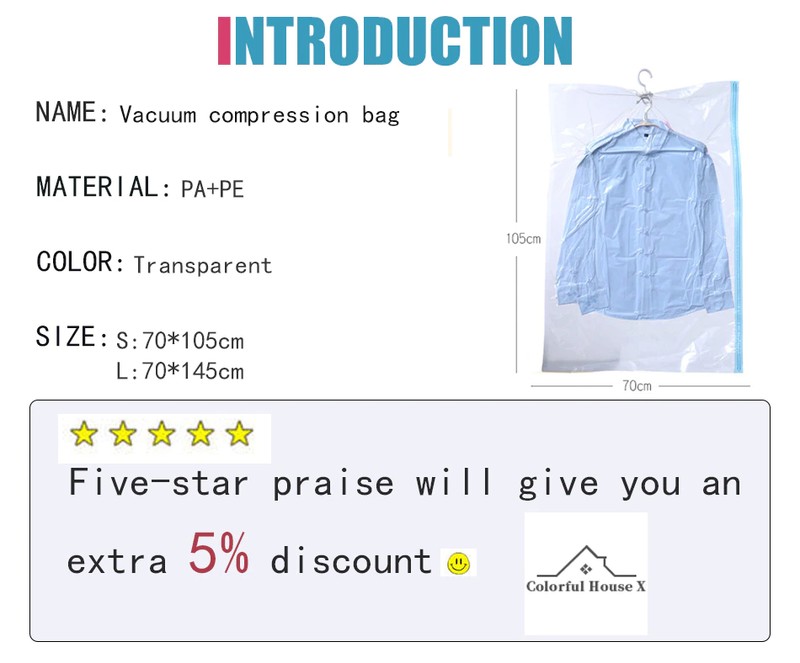 INTRODUCTION

NAME: Vacuum compression bag

MATERIAL: PA+PE

COLOR: Transparent

SIZE: S:70*105cm
L:70*145cm

105cm

70cm

Five-star praise will give you an extra 5% discount

Colorful House X